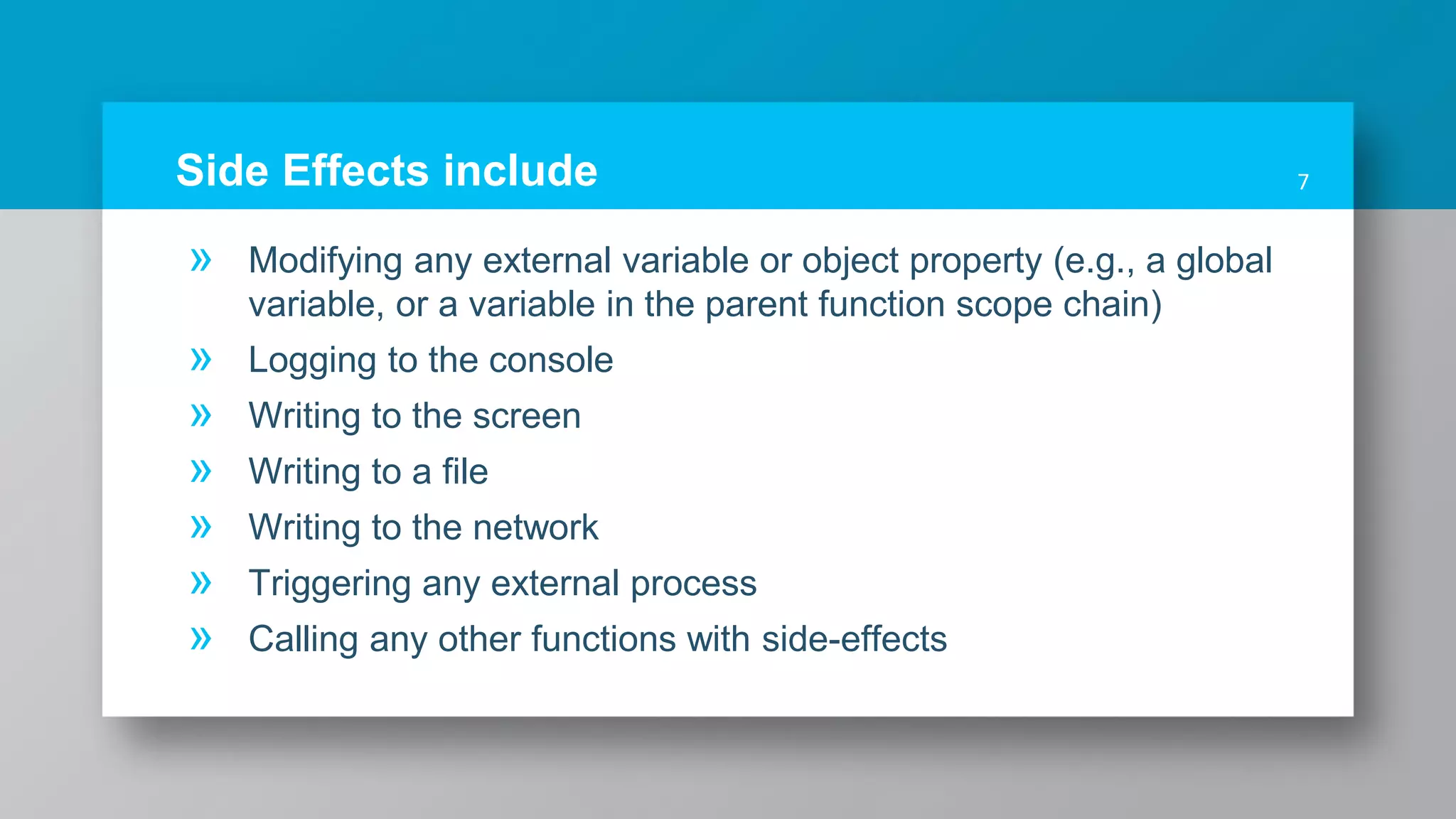 Side Effects include

7

» Modifying any external variable or object property (e.g., a global variable, or a variable in the parent function scope chain)
» Logging to the console
» Writing to the screen
» Writing to a file
» Writing to the network
» Triggering any external process
» Calling any other functions with side-effects